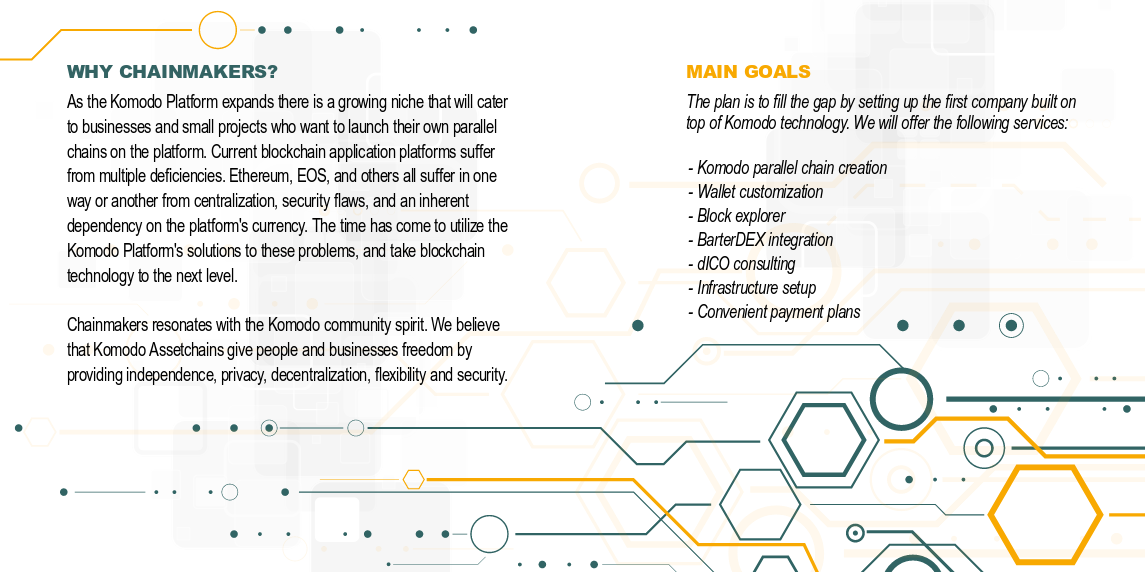 WHY CHAINMAKERS?

As the Komodo Platform expands there is a growing niche that will cater to businesses and small projects who want to launch their own parallel chains on the platform. Current blockchain application platforms suffer from multiple deficiencies. Ethereum, EOS, and others all suffer in one way or another from centralization, security flaws, and an inherent dependency on the platform's currency. The time has come to utilize the Komodo Platform's solutions to these problems, and take blockchain technology to the next level.

Chainmakers resonates with the Komodo community spirit. We believe that Komodo Assetchains give people and businesses freedom by providing independence, privacy, decentralization, flexibility and security.

MAIN GOALS

The plan is to fill the gap by setting up the first company built on top of Komodo technology. We will offer the following services:

- Komodo parallel chain creation
- Wallet customization
- Block explorer
- BarterDEX integration
- dICO consulting
- Infrastructure setup
- Convenient payment plans